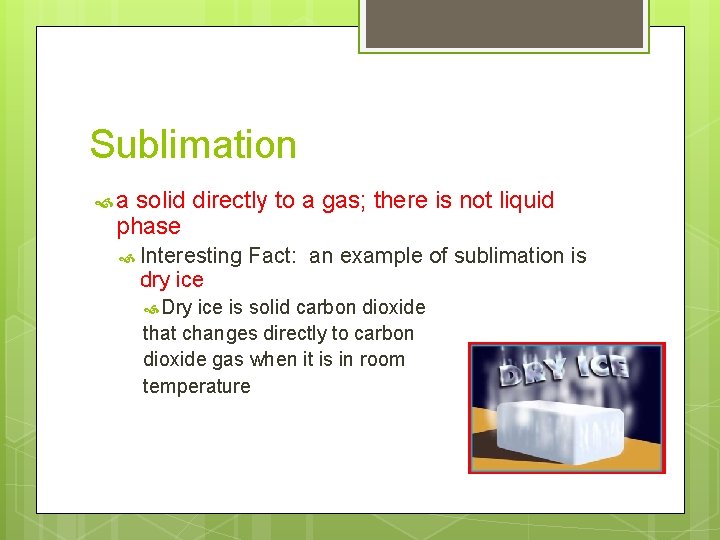 Sublimation

a solid directly to a gas; there is not liquid phase

Interesting Fact: an example of sublimation is dry ice

Dry ice is solid carbon dioxide that changes directly to carbon dioxide gas when it is in room temperature

DRY ICE